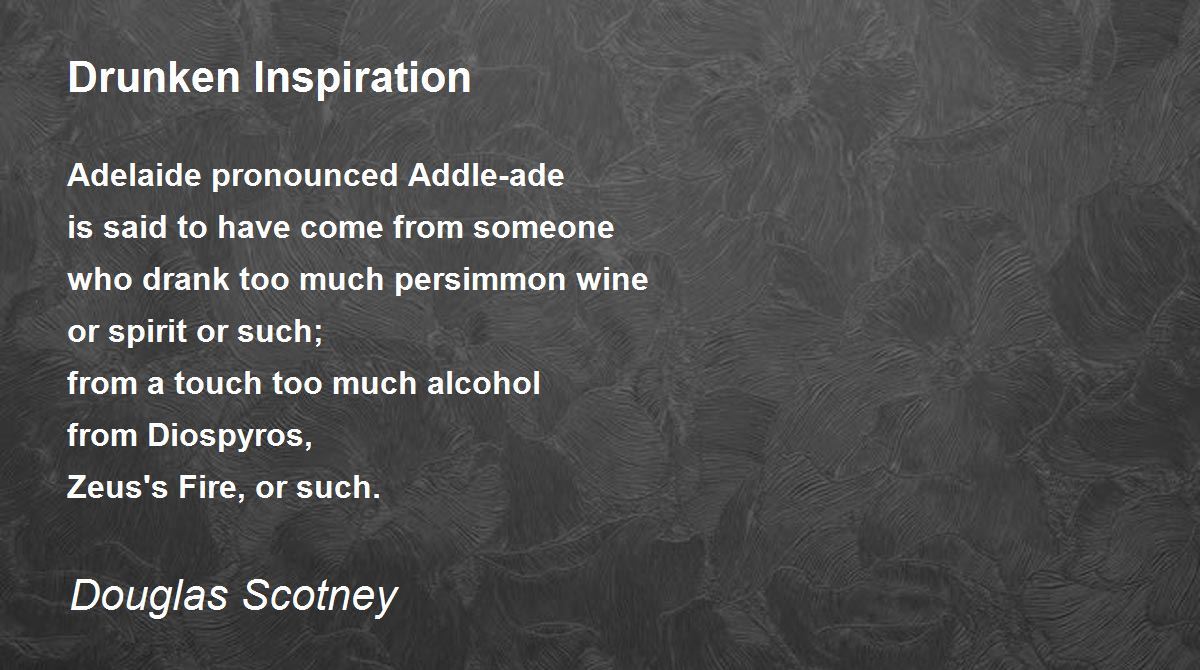 Drunken Inspiration

Adelaide pronounced Addle-ade
is said to have come from someone
who drank too much persimmon wine
or spirit or such;
from a touch too much alcohol
from Diospyros,
Zeus's Fire, or such.

Douglas Scotney